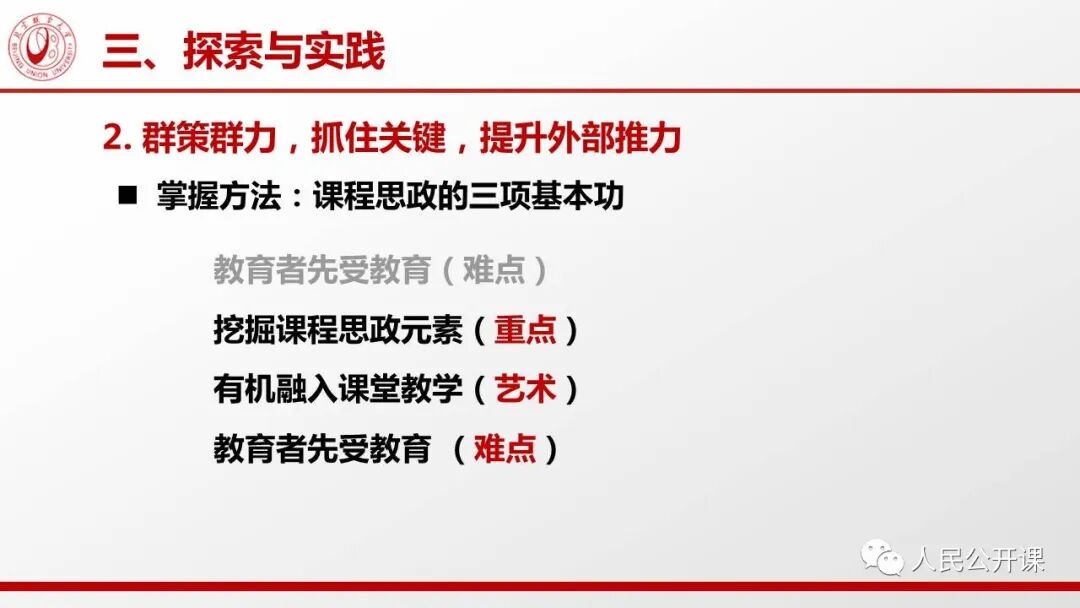 北京联合大学
BEIJING UNION UNIVERSITY

三、探索与实践

2. 群策群力，抓住关键，提升外部推力

■ 掌握方法：课程思政的三项基本功

教育者先受教育（难点）

挖掘课程思政元素（重点）

有机融入课堂教学（艺术）

教育者先受教育 （难点）

人民公开课